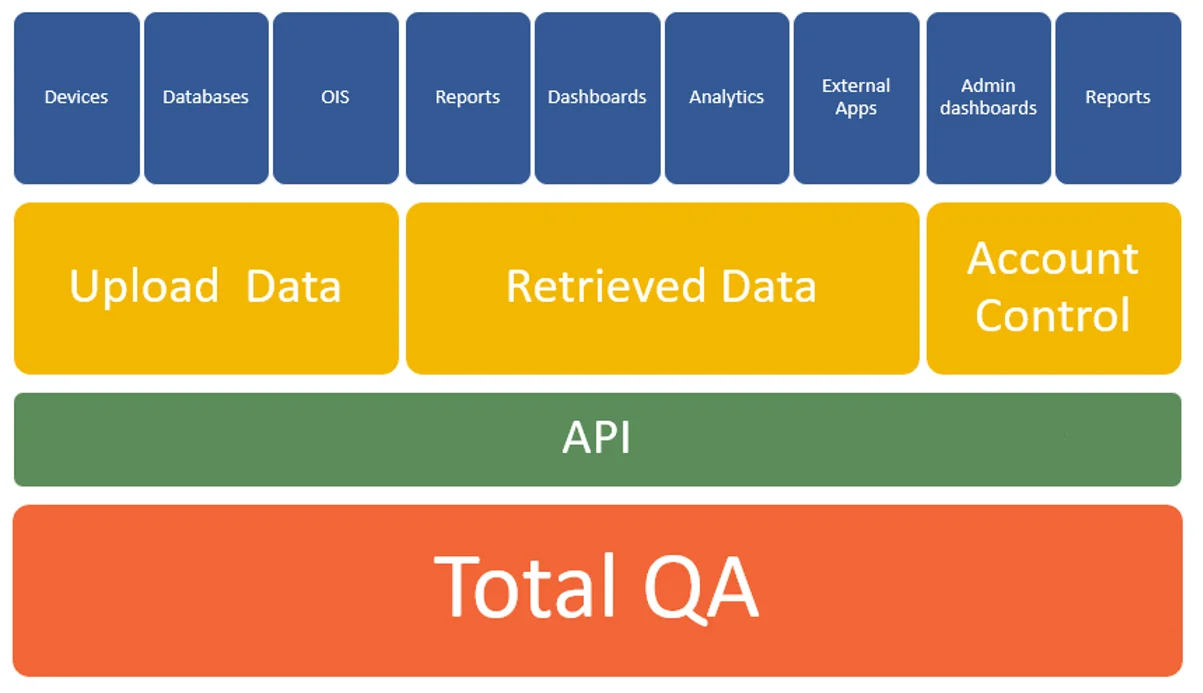 Devices

Databases

OIS

Reports

Dashboards

Analytics

External Apps

Admin dashboards

Reports

Upload Data

Retrieved Data

Account Control

API

Total QA